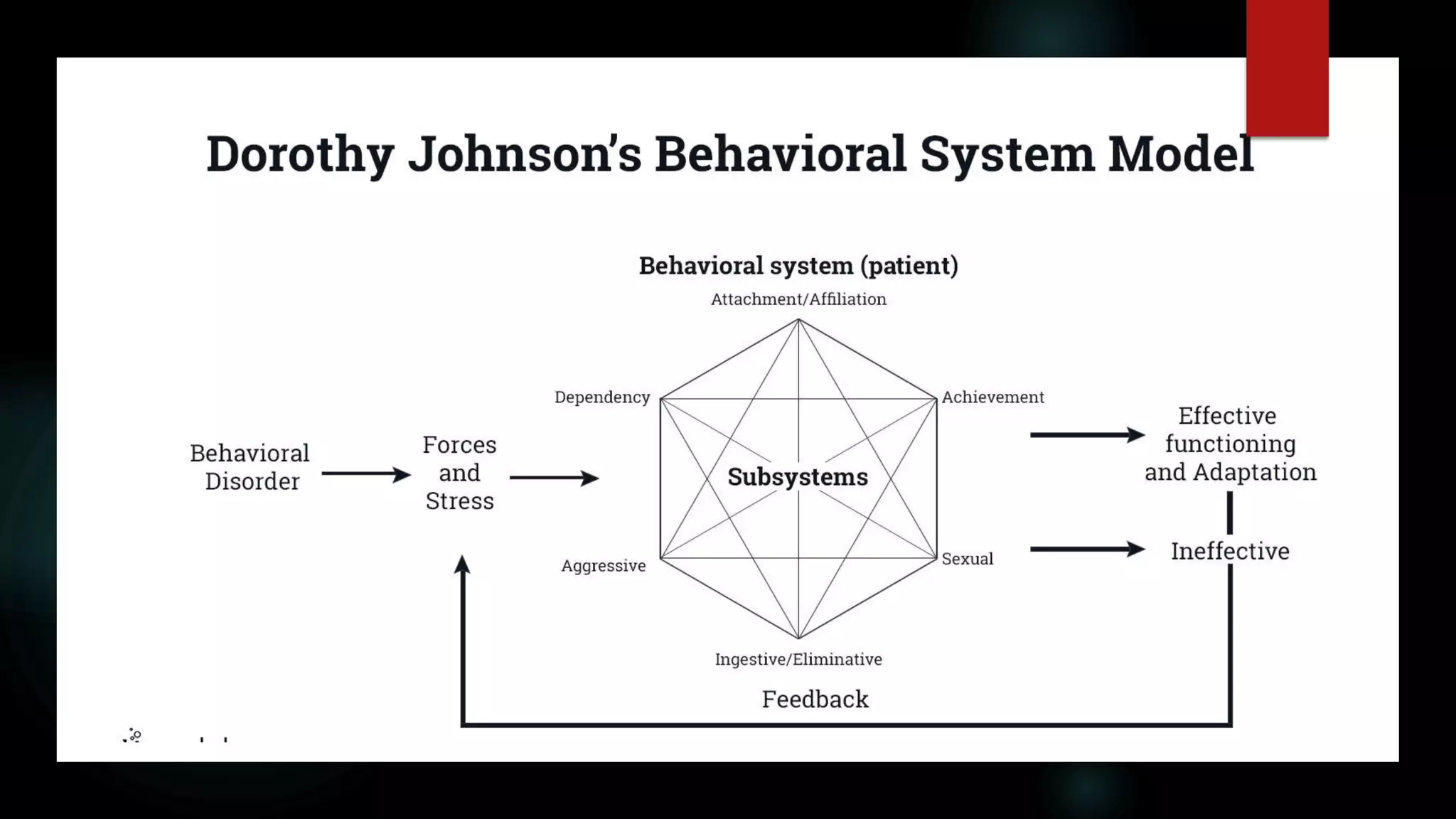 Dorothy Johnson's Behavioral System Model

Behavioral system (patient)

Attachment/Affiliation

Dependency

Achievement

Behavioral Disorder

Forces and Stress

Subsystems

Effective functioning and Adaptation

Aggressive

Sexual

Ineffective

Ingestive/Eliminative

Feedback